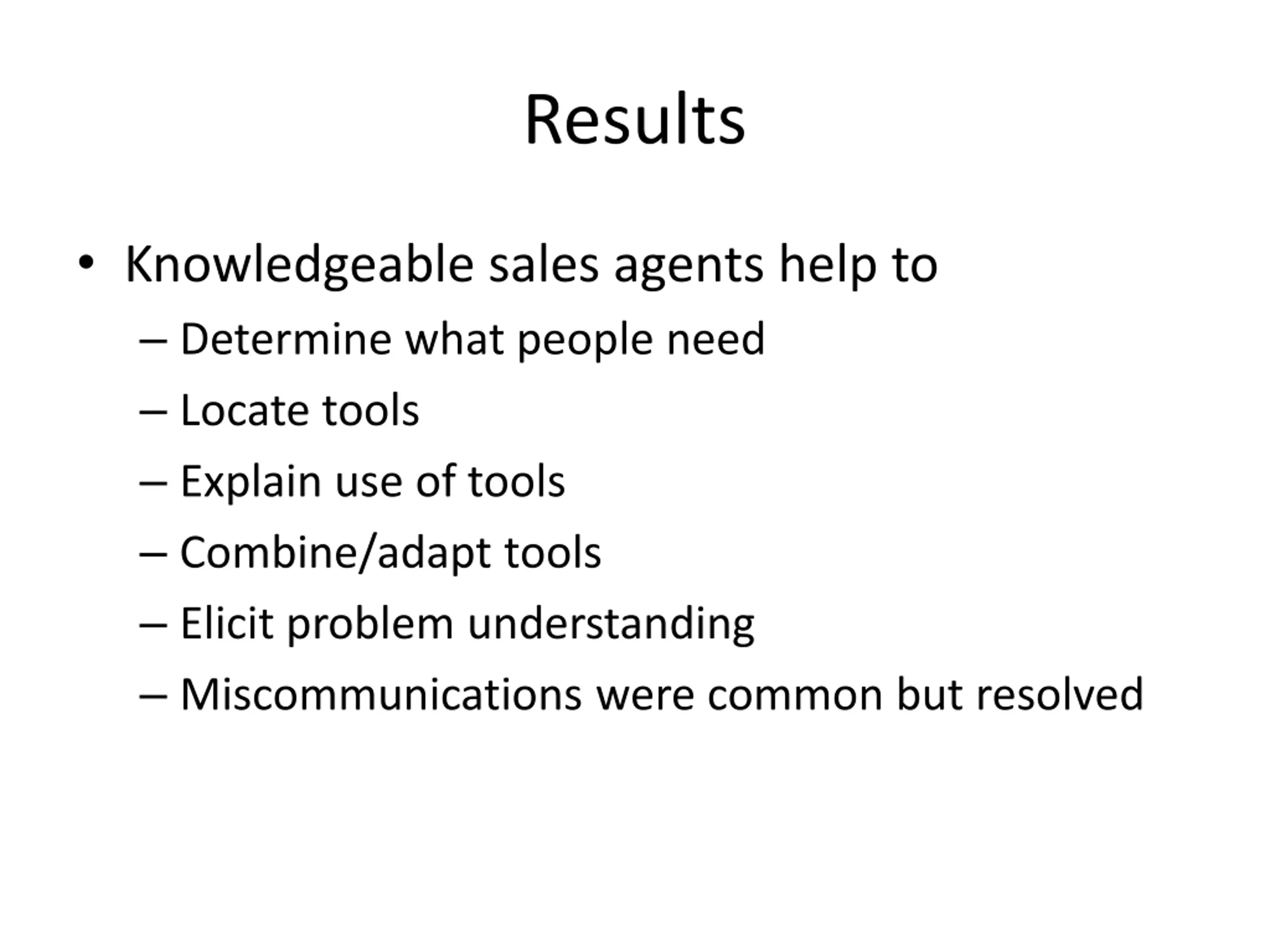 Results

• Knowledgeable sales agents help to
– Determine what people need
– Locate tools
– Explain use of tools
– Combine/adapt tools
– Elicit problem understanding
– Miscommunications were common but resolved